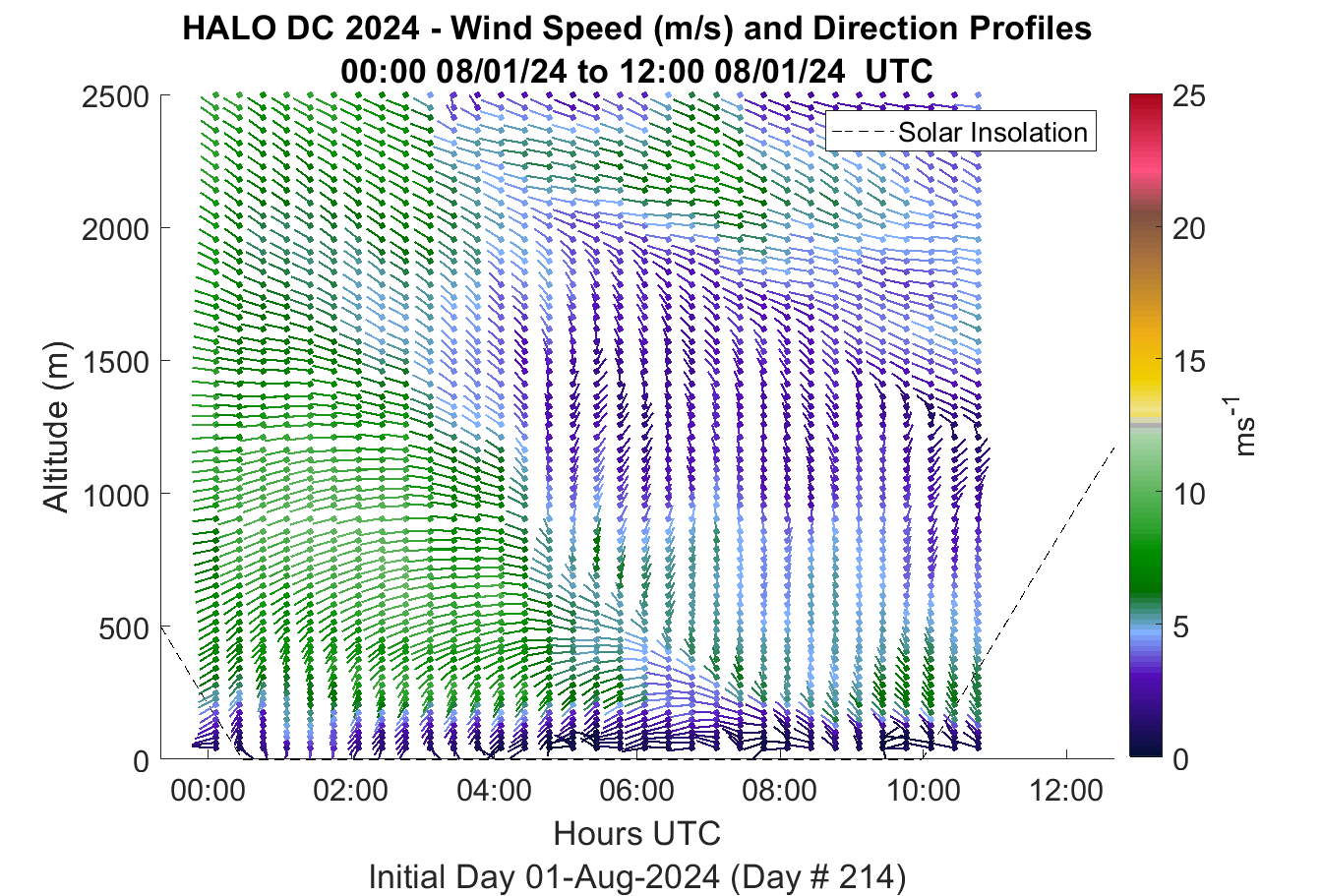 HALO DC 2024 - Wind Speed (m/s) and Direction Profiles
00:00 08/01/24 to 12:00 08/01/24 UTC

Solar Insolation

Altitude (m)

2500
2000
1500
1000
500
0

00:00
02:00
04:00
06:00
08:00
10:00
12:00

Hours UTC

Initial Day 01-Aug-2024 (Day # 214)

25
20
15
10
5
0

$ms^{-1}$